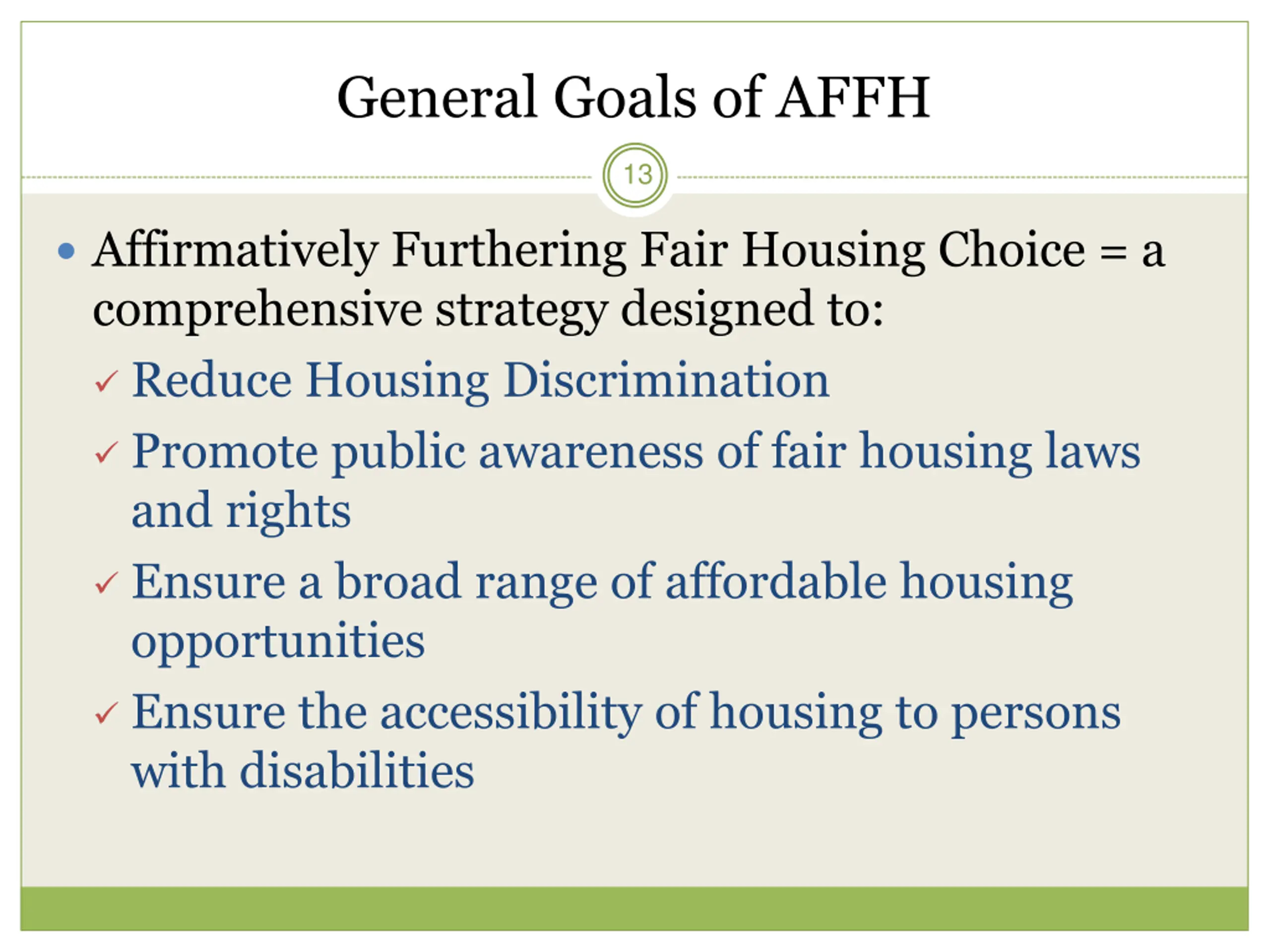 General Goals of AFFH

13

• Affirmatively Furthering Fair Housing Choice = a comprehensive strategy designed to:

✓ Reduce Housing Discrimination

✓ Promote public awareness of fair housing laws and rights

✓ Ensure a broad range of affordable housing opportunities

✓ Ensure the accessibility of housing to persons with disabilities